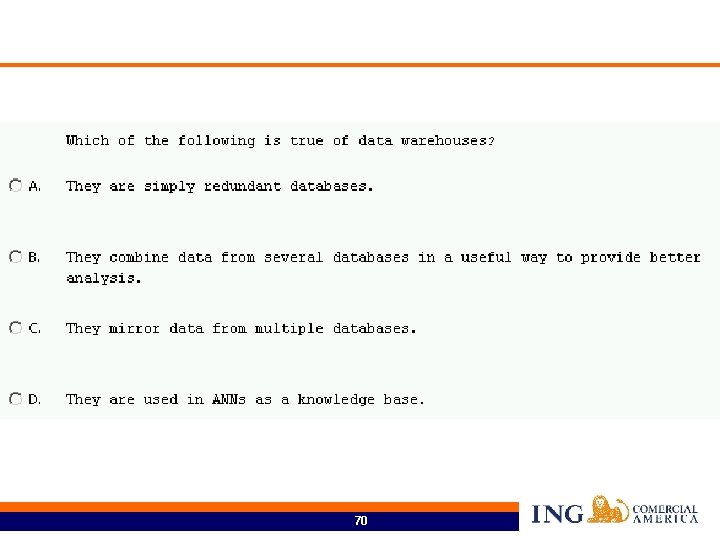 Which of the following is true of data warehouses?

A. They are simply redundant databases.

B. They combine data from several databases in a useful way to provide better analysis.

C. They mirror data from multiple databases.

D. They are used in ANNs as a knowledge base.

70

ING COMERCIAL AMERICA